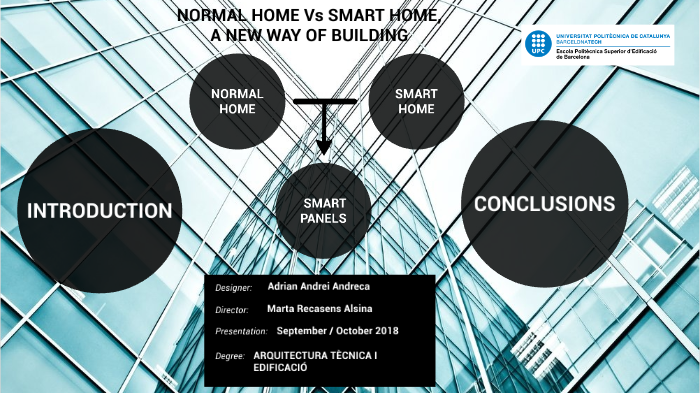 NORMAL HOME Vs SMART HOME, A NEW WAY OF BUILDING

UPC
UNIVERSITAT POLITÈCNICA DE CATALUNYA
BARCELONATECH
Escola Politècnica Superior d'Edificació de Barcelona

NORMAL HOME

SMART HOME

INTRODUCTION

SMART PANELS

CONCLUSIONS

Designer: Adrian Andrei Andreca

Director: Marta Recasens Alsina

Presentation: September / October 2018

Degree: ARQUITECTURA TÈCNICA I EDIFICACIÓ